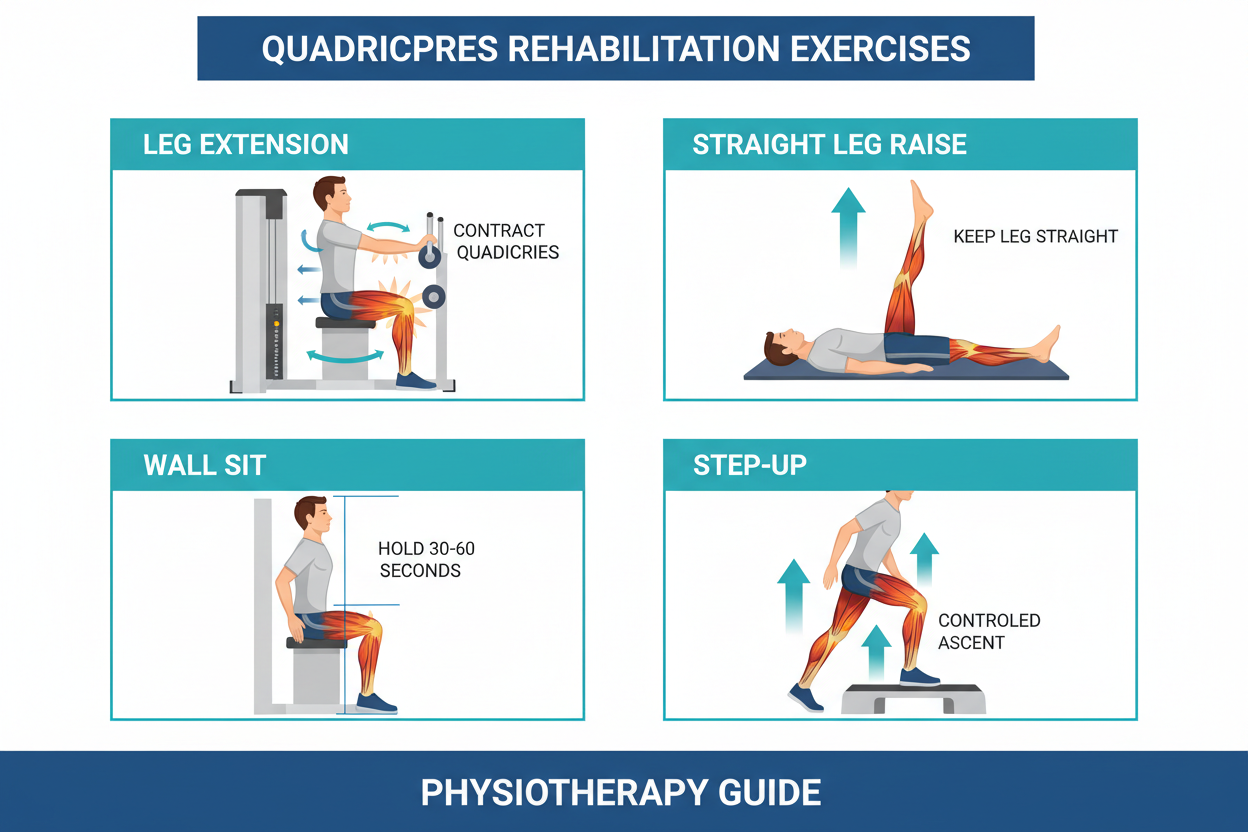 QUADRICPRES REHABILITATION EXERCISES

LEG EXTENSION

CONTRACT QUADICRIES

STRAIGHT LEG RAISE

KEEP LEG STRAIGHT

WALL SIT

HOLD 30-60 SECONDS

STEP-UP

CONTROLED ASCENT

PHYSIOTHERAPY GUIDE